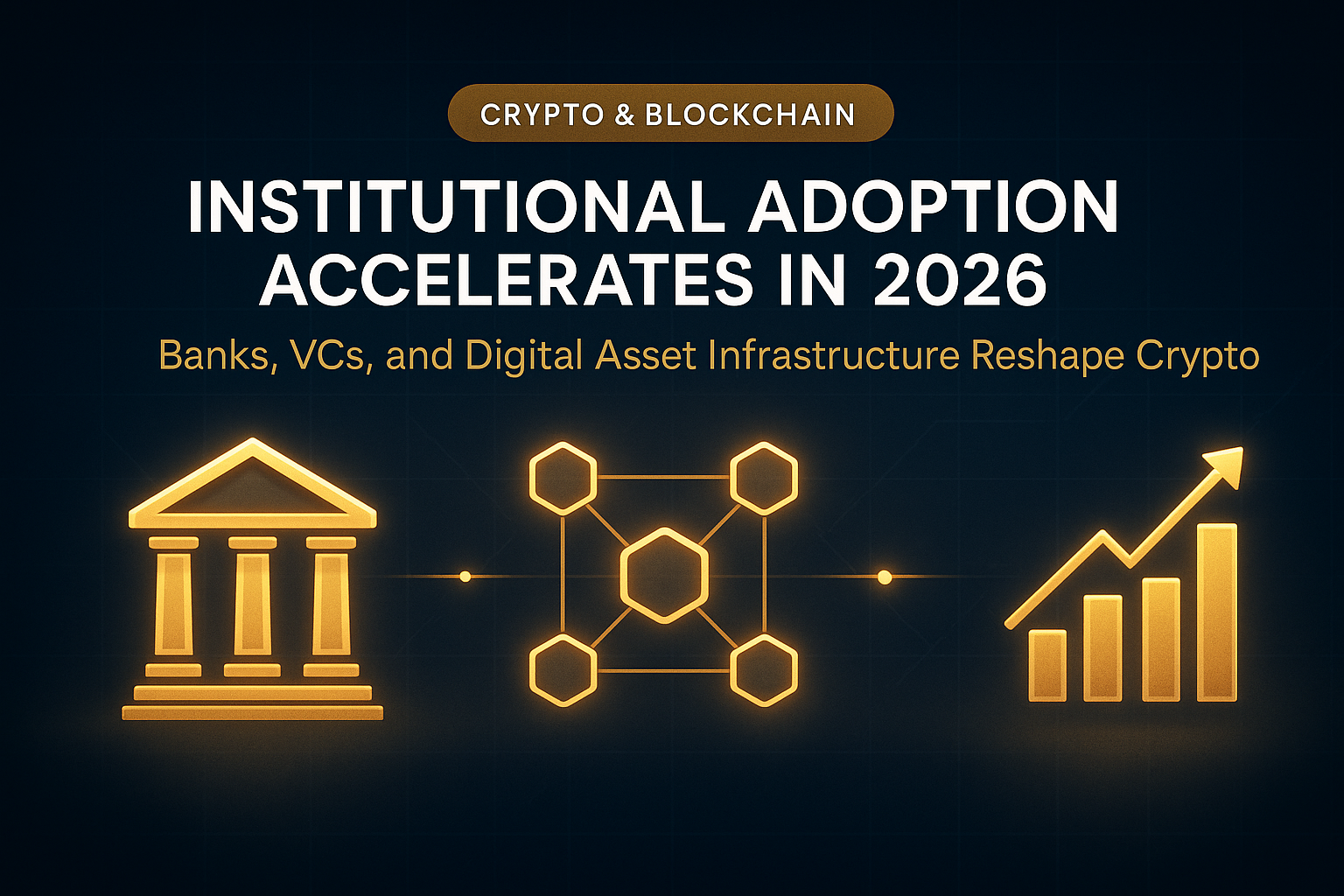 CRYPTO & BLOCKCHAIN

INSTITUTIONAL ADOPTION ACCELERATES IN 2026

Banks, VCs, and Digital Asset Infrastructure Reshape Crypto